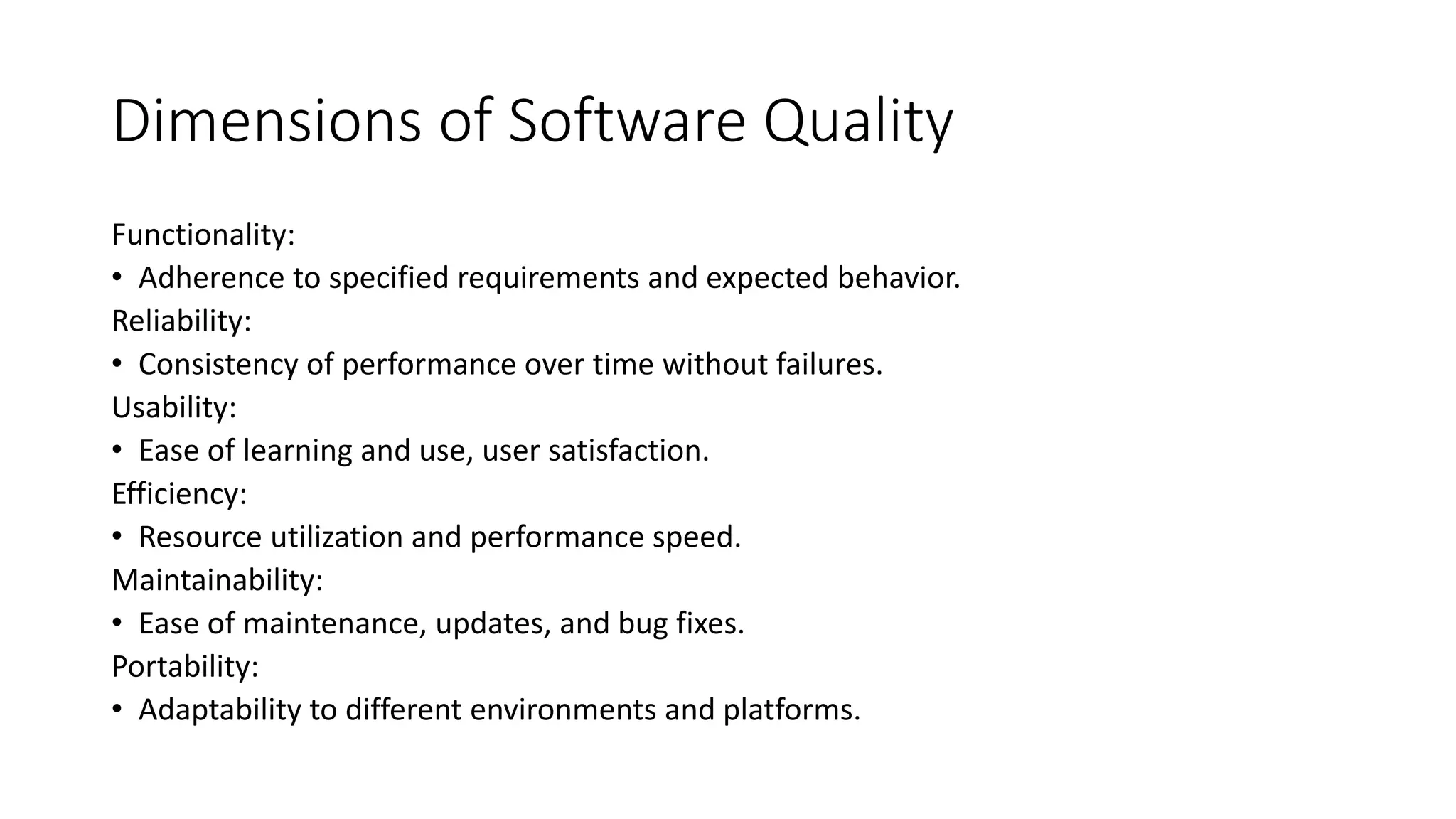 Dimensions of Software Quality

Functionality:
• Adherence to specified requirements and expected behavior.
Reliability:
• Consistency of performance over time without failures.
Usability:
• Ease of learning and use, user satisfaction.
Efficiency:
• Resource utilization and performance speed.
Maintainability:
• Ease of maintenance, updates, and bug fixes.
Portability:
• Adaptability to different environments and platforms.